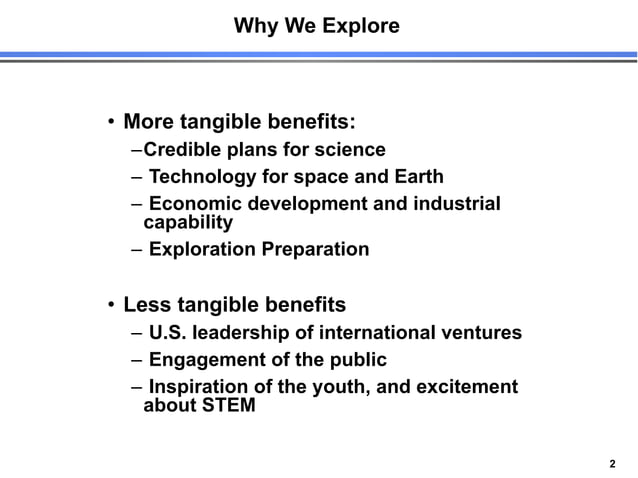 Why We Explore

• More tangible benefits:
–Credible plans for science
– Technology for space and Earth
– Economic development and industrial capability
– Exploration Preparation

• Less tangible benefits
– U.S. leadership of international ventures
– Engagement of the public
– Inspiration of the youth, and excitement about STEM

2